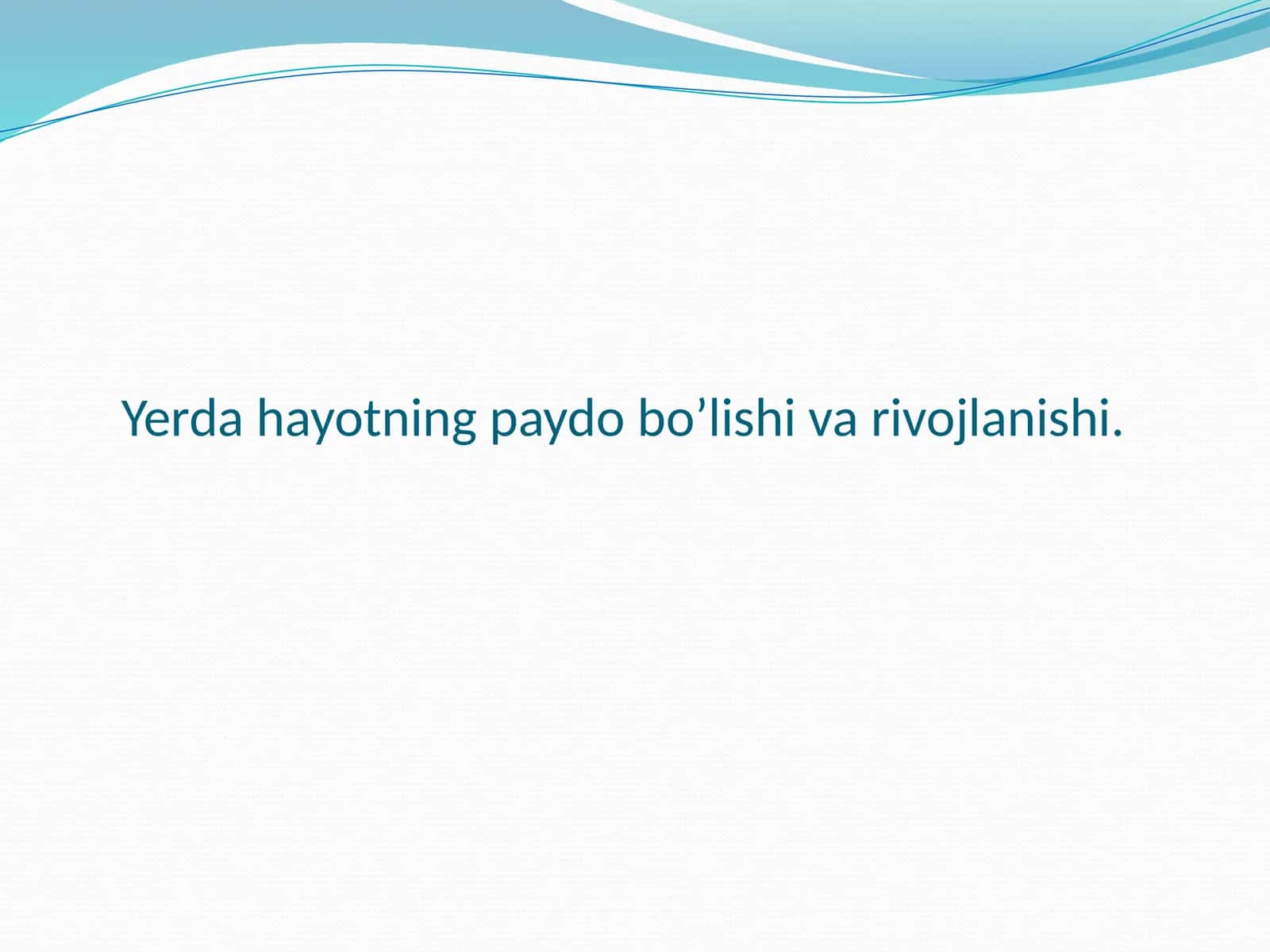 Yerda hayotning paydo bo’lishi va rivojlanishi.